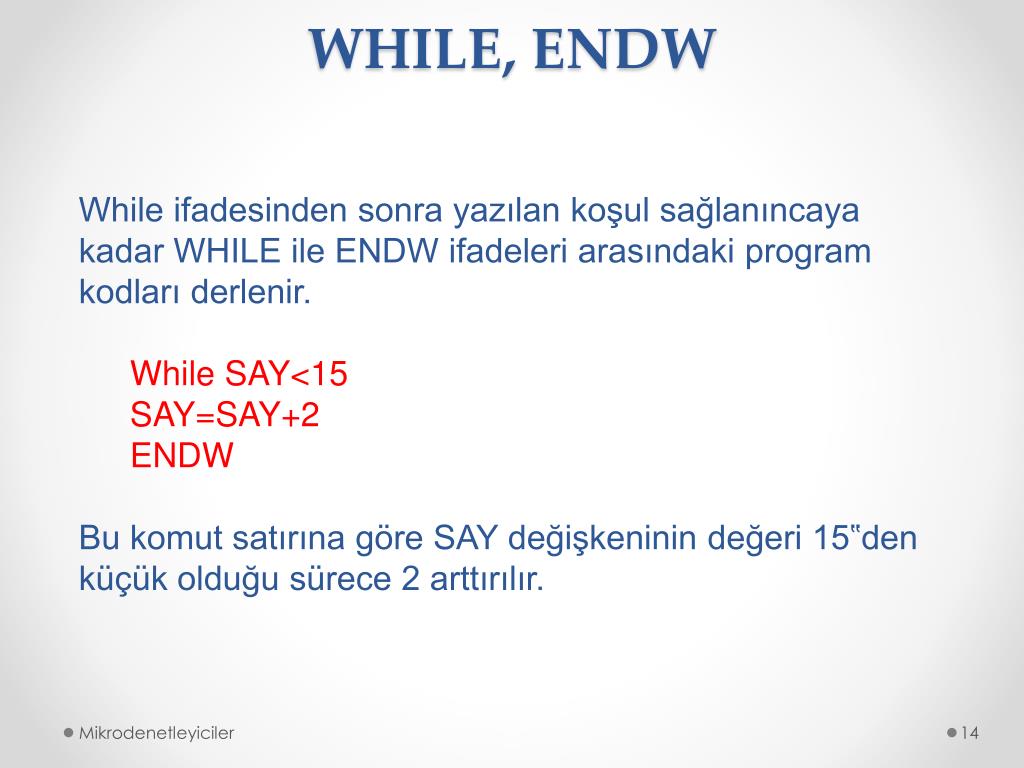 WHILE, ENDW

While ifadesinden sonra yazılan koşul sağlanıncaya kadar WHILE ile ENDW ifadeleri arasındaki program kodları derlenir.

While SAY<15
SAY=SAY+2
ENDW

Bu komut satırına göre SAY değişkeninin değeri 15‟den küçük olduğu sürece 2 arttırılır.

Mikrodenetleyiciler

14